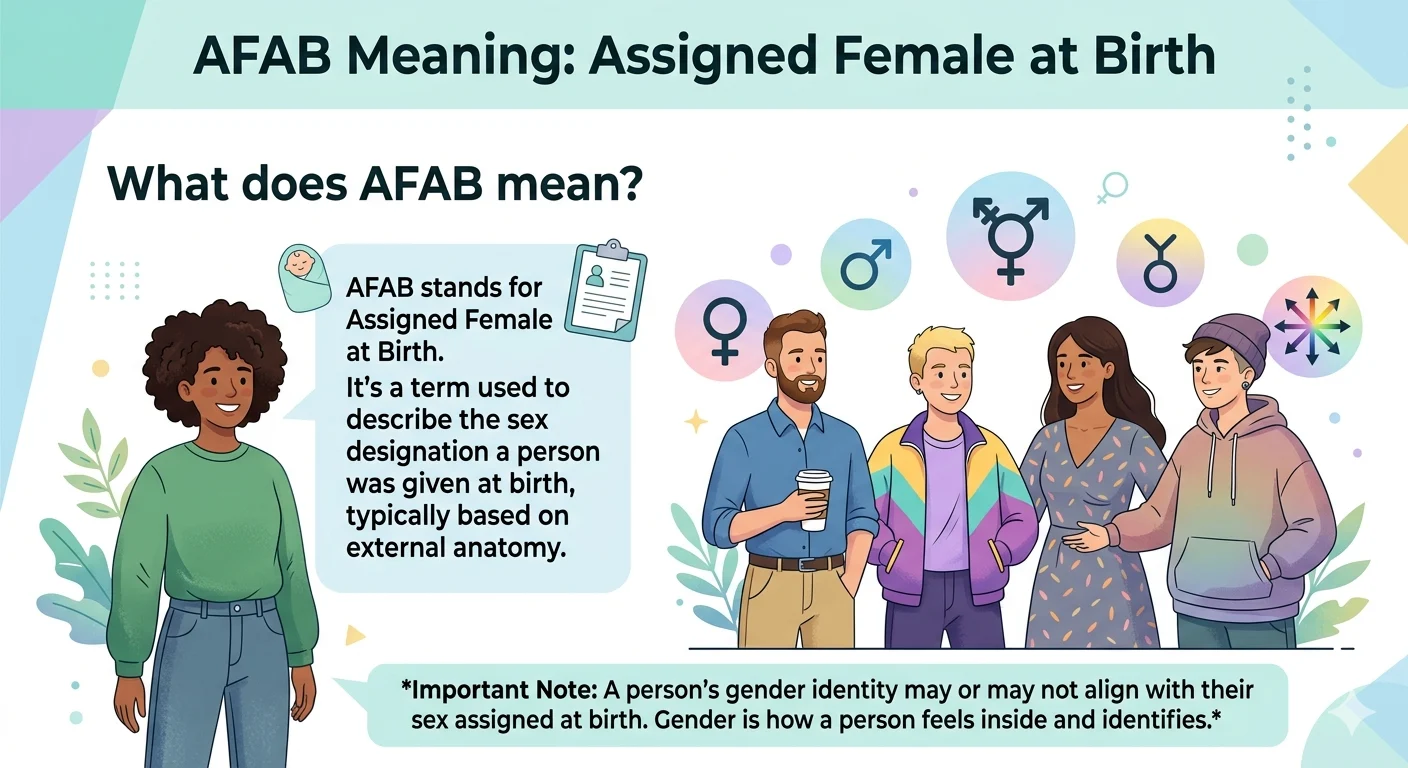 AFAB Meaning: Assigned Female at Birth

What does AFAB mean?

AFAB stands for Assigned Female at Birth.
It's a term used to describe the sex designation a person was given at birth, typically based on external anatomy.

*Important Note: A person's gender identity may or may not align with their sex assigned at birth. Gender is how a person feels inside and identifies.*